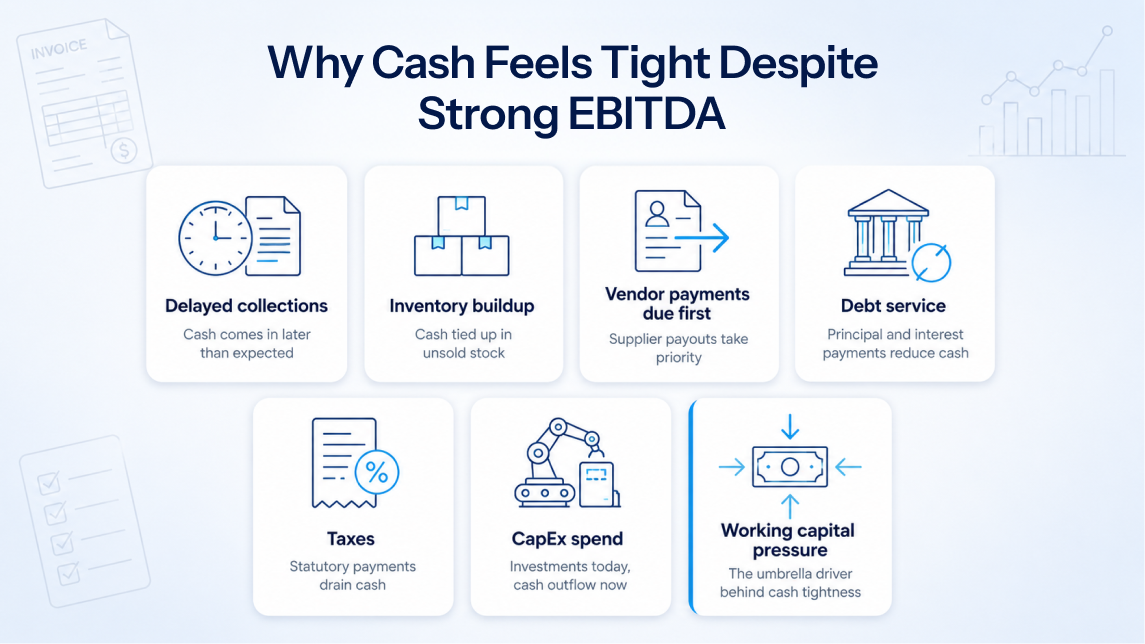 INVOICE

Why Cash Feels Tight Despite Strong EBITDA

Delayed collections
Cash comes in later than expected

Inventory buildup
Cash tied up in unsold stock

Vendor payments due first
Supplier payouts take priority

Debt service
Principal and interest payments reduce cash

Taxes
Statutory payments drain cash

CapEx spend
Investments today, cash outflow now

Working capital pressure
The umbrella driver behind cash tightness